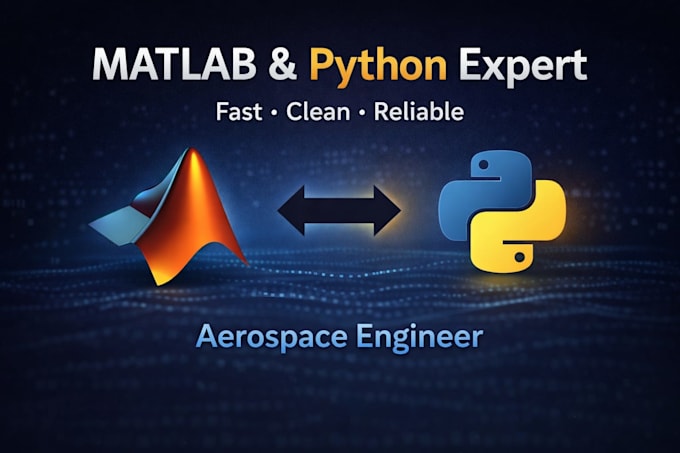 MATLAB & Python Expert

Fast • Clean • Reliable

Aerospace Engineer